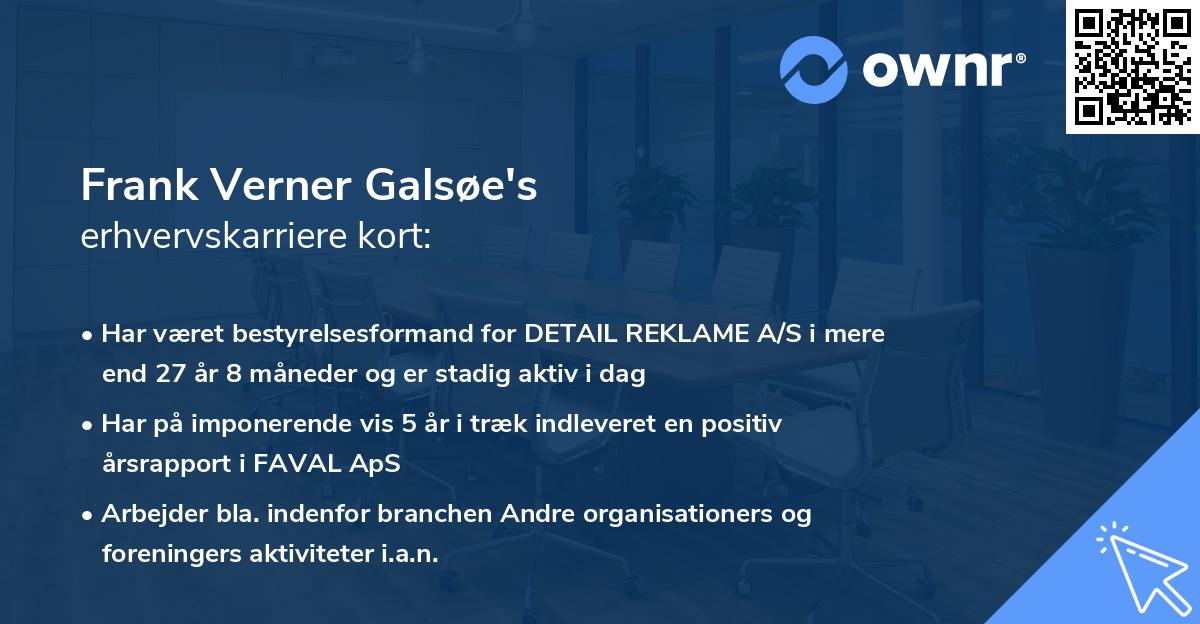 ownr®

Frank Verner Galsøe's
erhvervskarriere kort:

• Har været bestyrelsesformand for DETAIL REKLAME A/S i mere end 27 år 8 måneder og er stadig aktiv i dag

• Har på imponerende vis 5 år i træk indleveret en positiv årsrapport i FAVAL ApS

• Arbejder bla. indenfor branchen Andre organisationers og foreningers aktiviteter i.a.n.